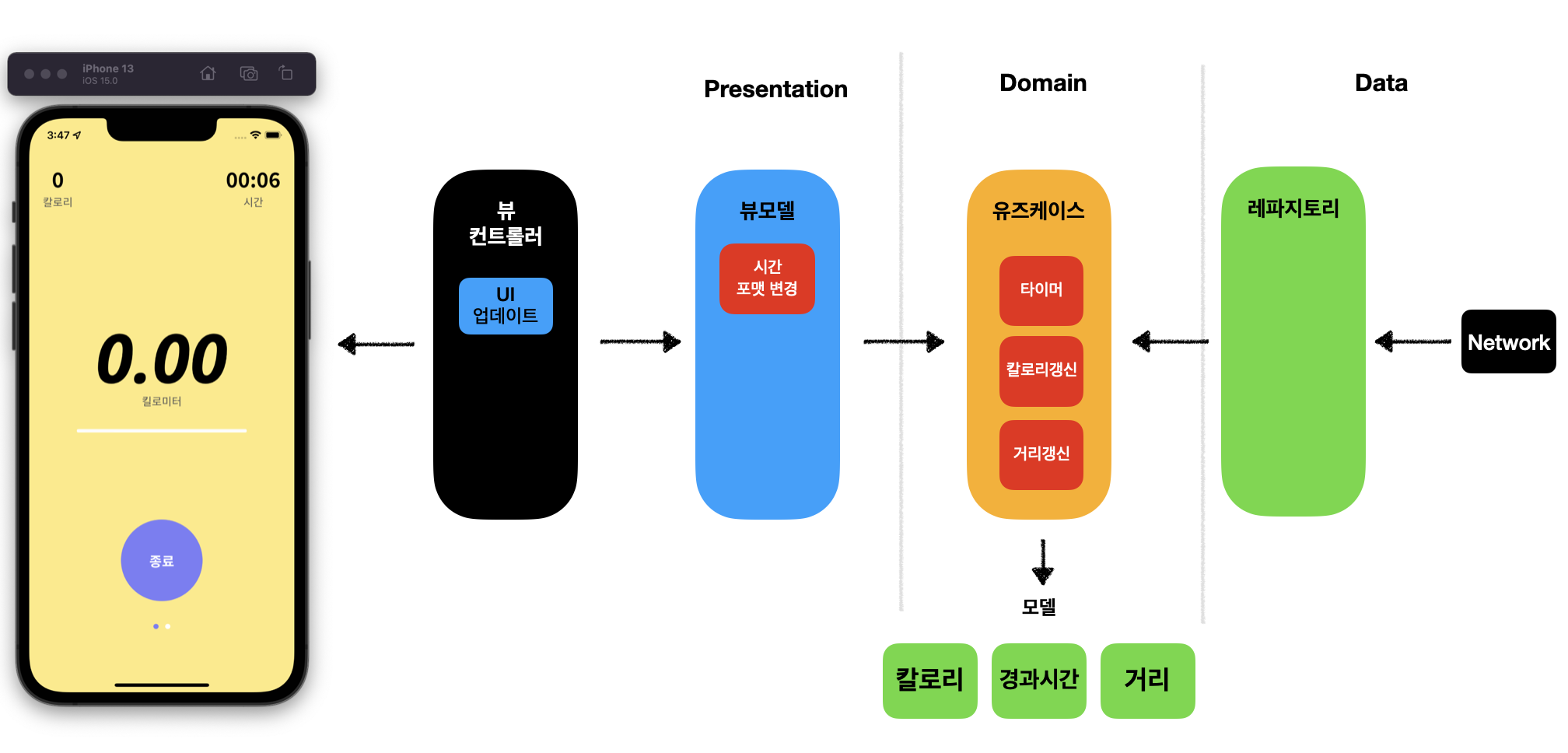 iPhone 13
iOS 15.0

3:47

0
칼로리

00:06
시간

0.00
킬로미터

종료

Presentation

Domain

Data

뷰
컨트롤러

UI
업데이트

뷰모델

시간
포맷 변경

유즈케이스

타이머

칼로리갱신

거리갱신

레파지토리

Network

모델

칼로리

경과시간

거리